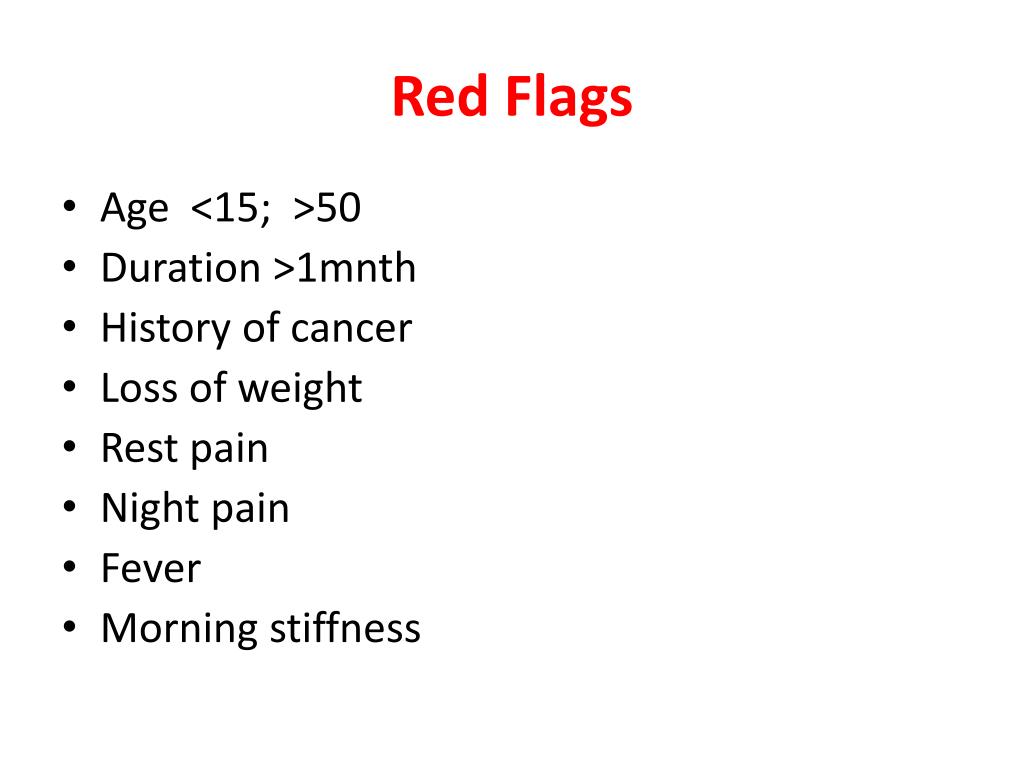 Red Flags

• Age <15; >50
• Duration >1mnth
• History of cancer
• Loss of weight
• Rest pain
• Night pain
• Fever
• Morning stiffness